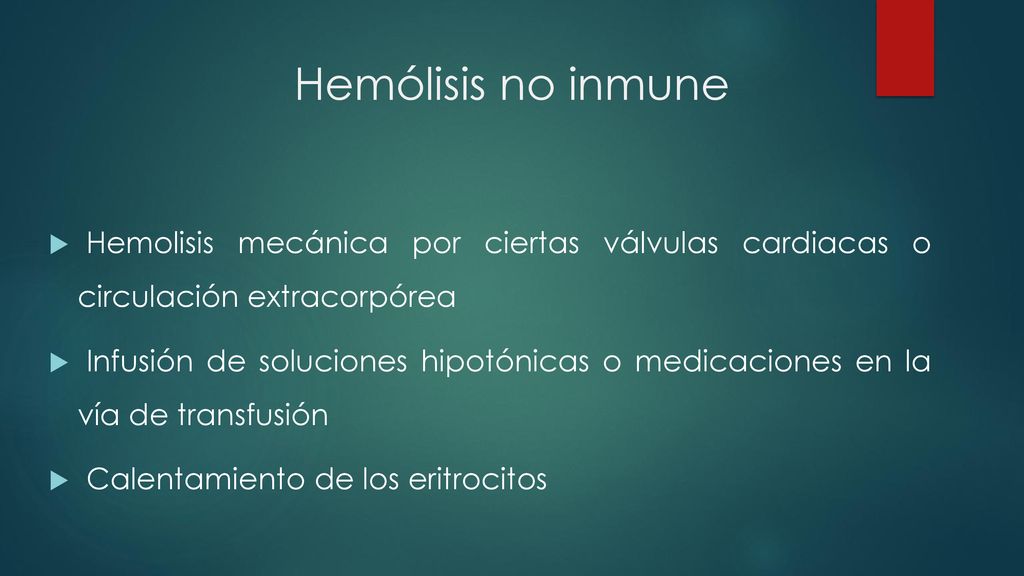 Hemólisis no inmune

Hemolisis mecánica por ciertas válvulas cardiacas o circulación extracorpórea

Infusión de soluciones hipotónicas o medicaciones en la vía de transfusión

Calentamiento de los eritrocitos